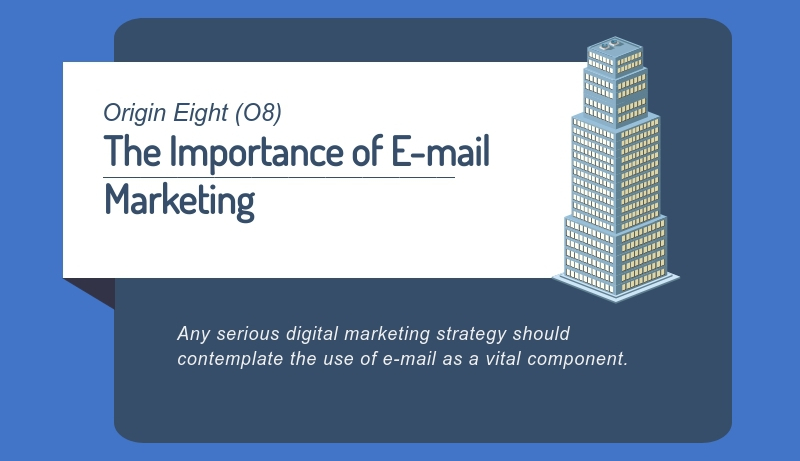 Origin Eight (O8)
The Importance of E-mail Marketing

Any serious digital marketing strategy should contemplate the use of e-mail as a vital component.